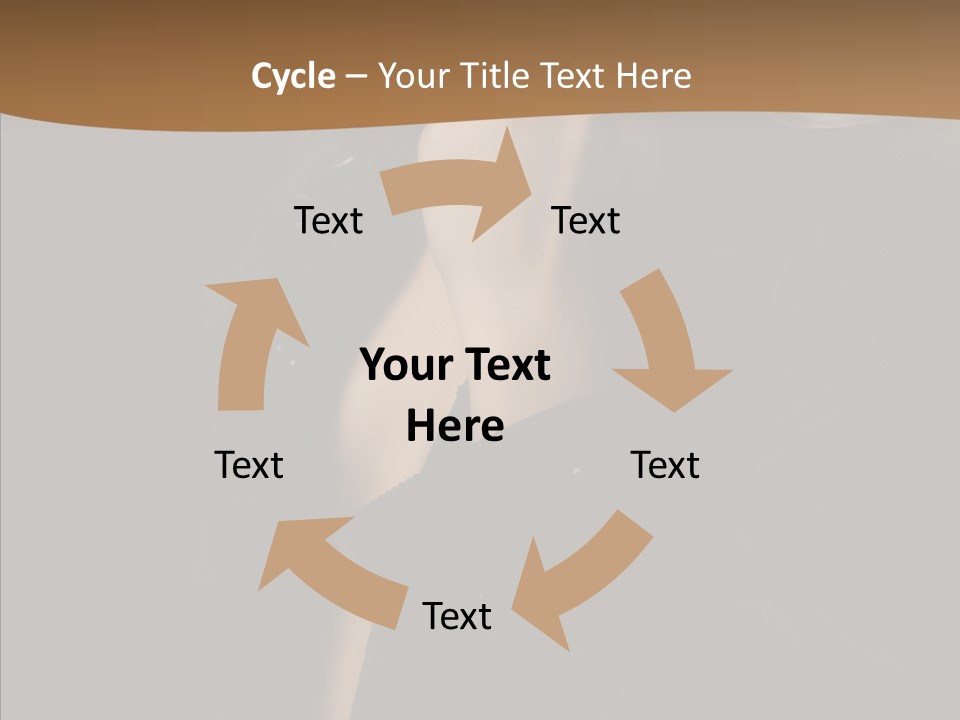 Cycle – Your Title Text Here

Text

Text

Your Text Here

Text

Text

Text